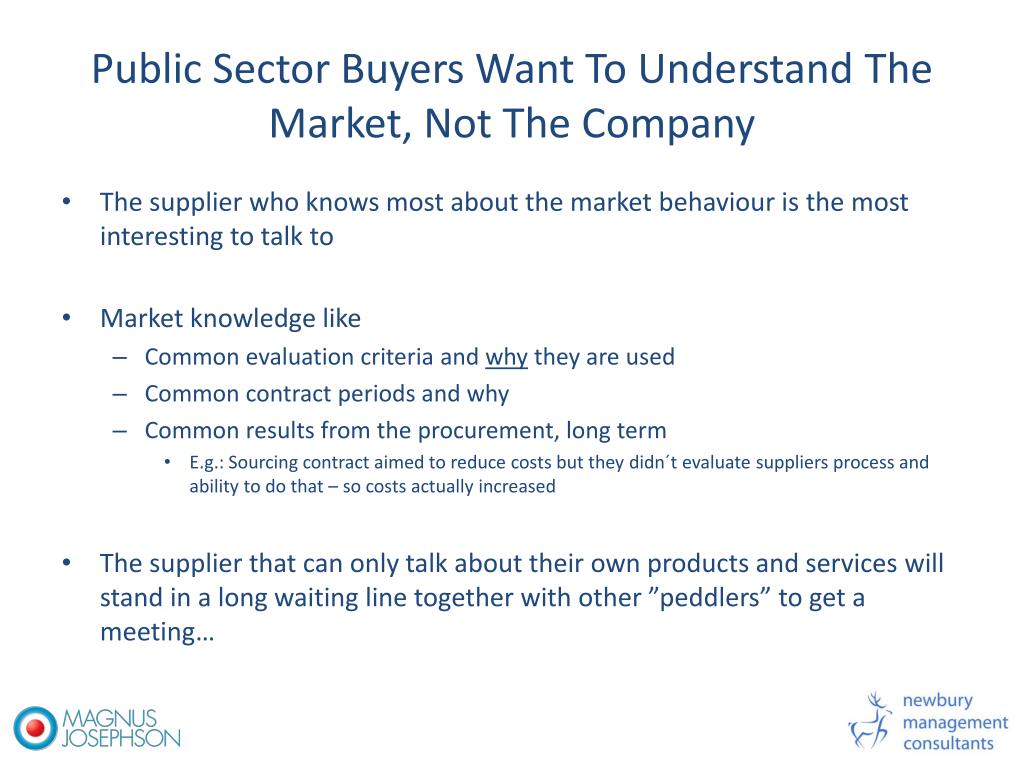 Public Sector Buyers Want To Understand The Market, Not The Company

• The supplier who knows most about the market behaviour is the most interesting to talk to

• Market knowledge like
  – Common evaluation criteria and why they are used
  – Common contract periods and why
  – Common results from the procurement, long term
    • E.g.: Sourcing contract aimed to reduce costs but they didn´t evaluate suppliers process and ability to do that – so costs actually increased

• The supplier that can only talk about their own products and services will stand in a long waiting line together with other ”peddlers” to get a meeting…

MAGNUS JOSEPHSON

newbury management consultants